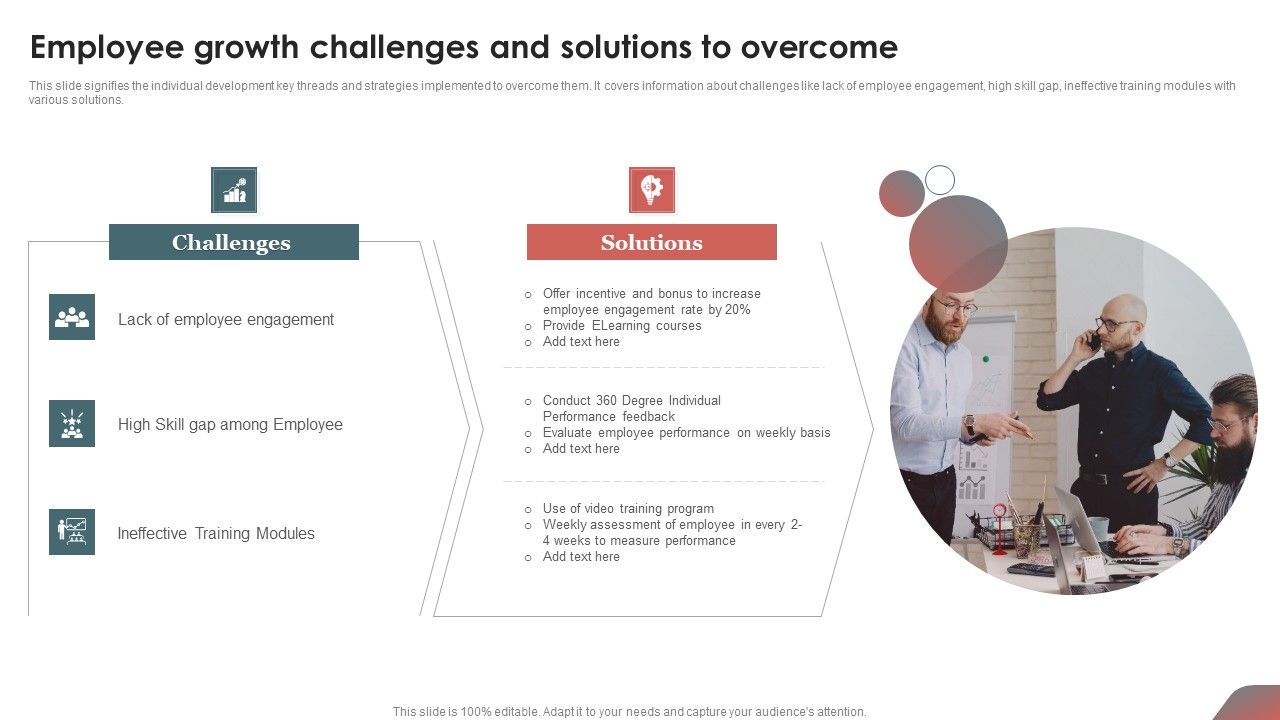 Employee growth challenges and solutions to overcome

This slide signifies the individual development key threads and strategies implemented to overcome them. It covers information about challenges like lack of employee engagement, high skill gap, ineffective training modules with various solutions.

Challenges

Lack of employee engagement

High Skill gap among Employee

Ineffective Training Modules

Solutions

o Offer incentive and bonus to increase employee engagement rate by 20%
o Provide ELearning courses
o Add text here

o Conduct 360 Degree Individual Performance feedback
o Evaluate employee performance on weekly basis
o Add text here

o Use of video training program
o Weekly assessment of employee in every 2-4 weeks to measure performance
o Add text here

This slide is 100% editable. Adapt it to your needs and capture your audience's attention.